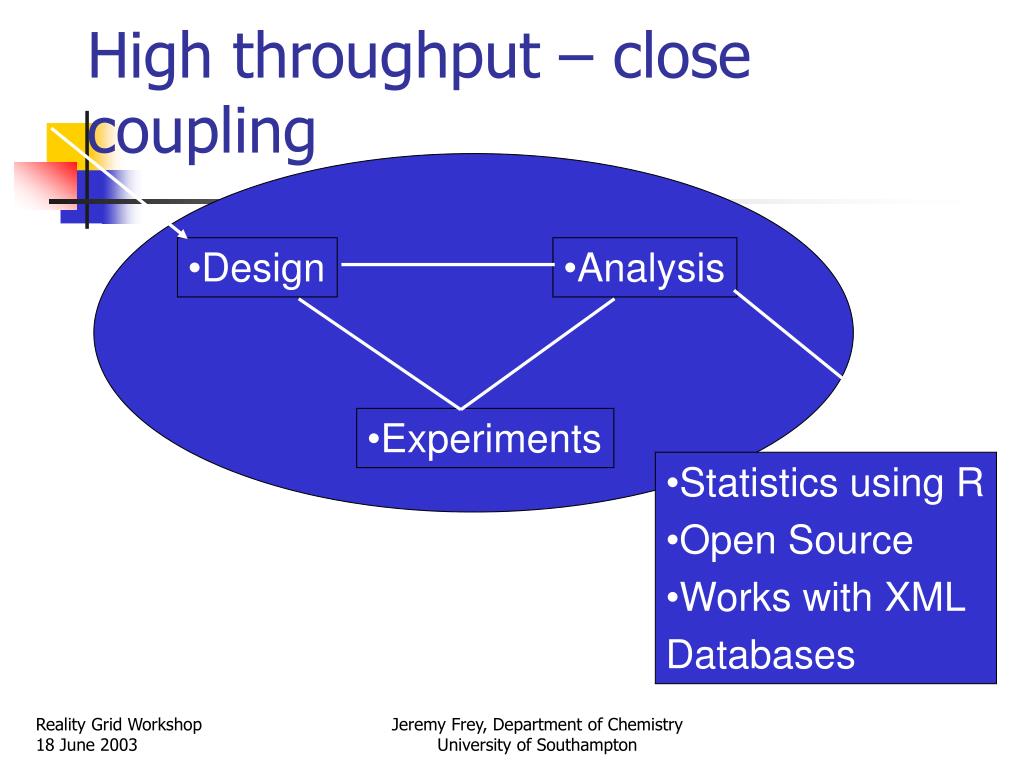 High throughput – close coupling

•Design

•Analysis

•Experiments

•Statistics using R
•Open Source
•Works with XML Databases

Reality Grid Workshop
18 June 2003

Jeremy Frey, Department of Chemistry
University of Southampton